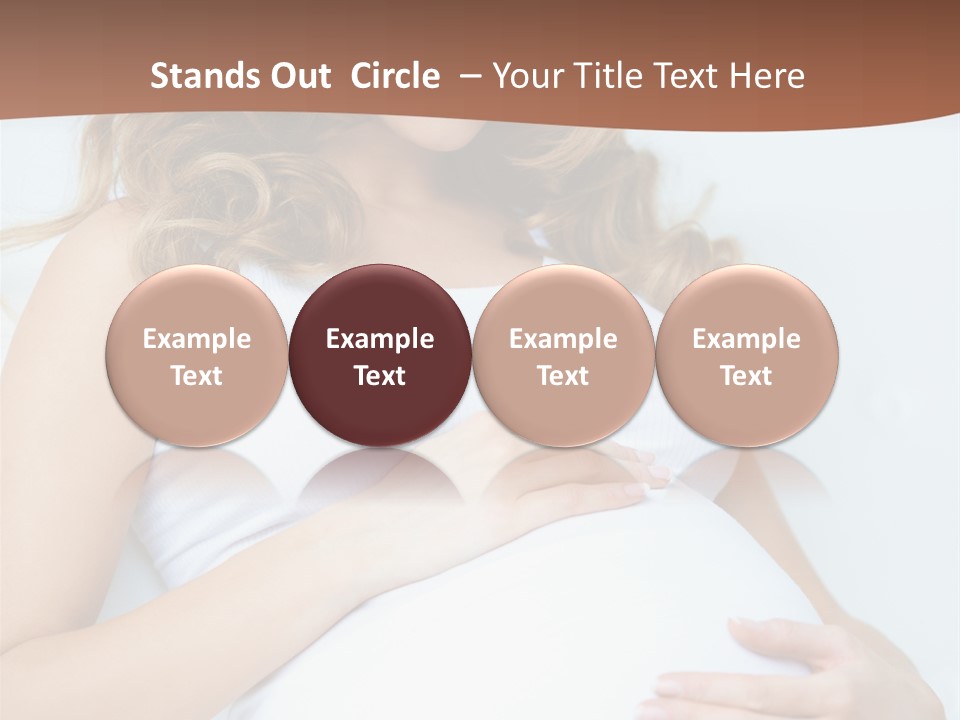 Stands Out Circle – Your Title Text Here

Example Text

Example Text

Example Text

Example Text